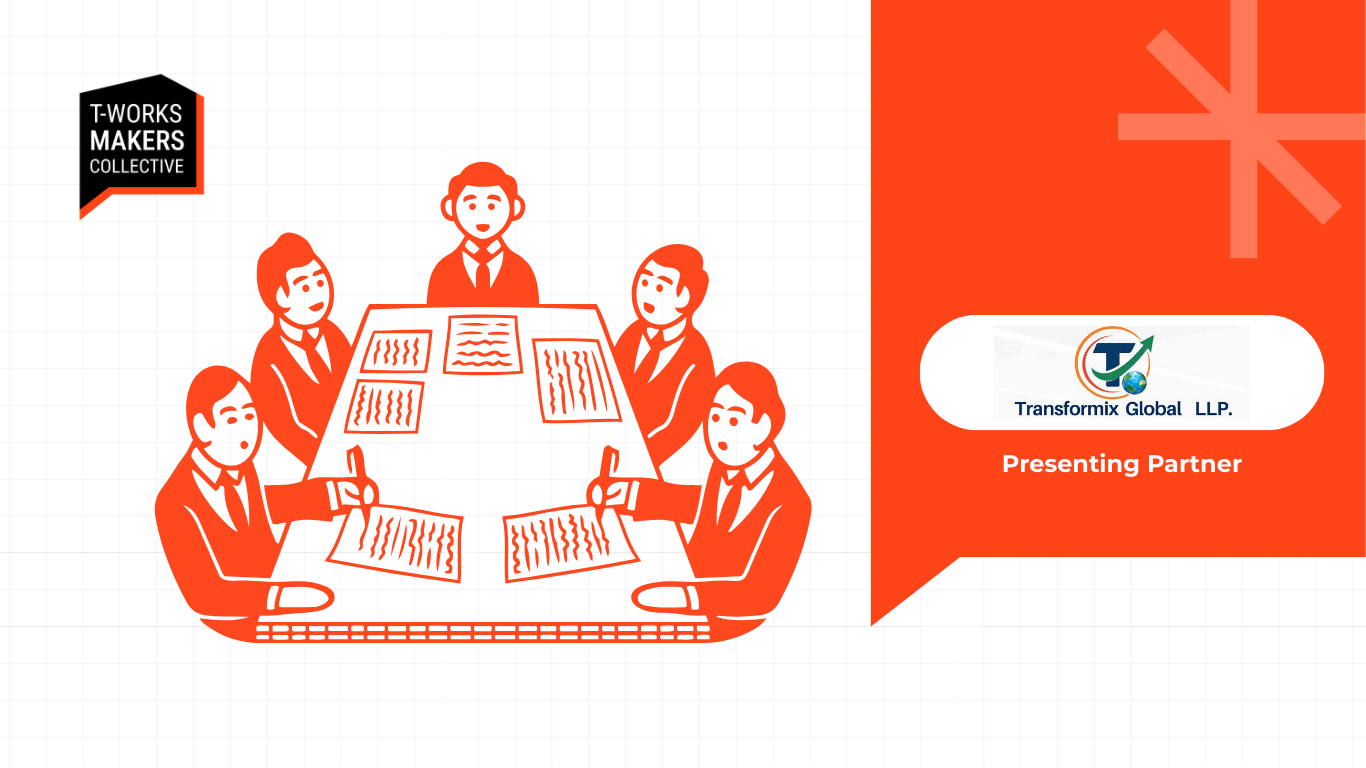 T-WORKS
MAKERS
COLLECTIVE

Transformix Global LLP.

Presenting Partner